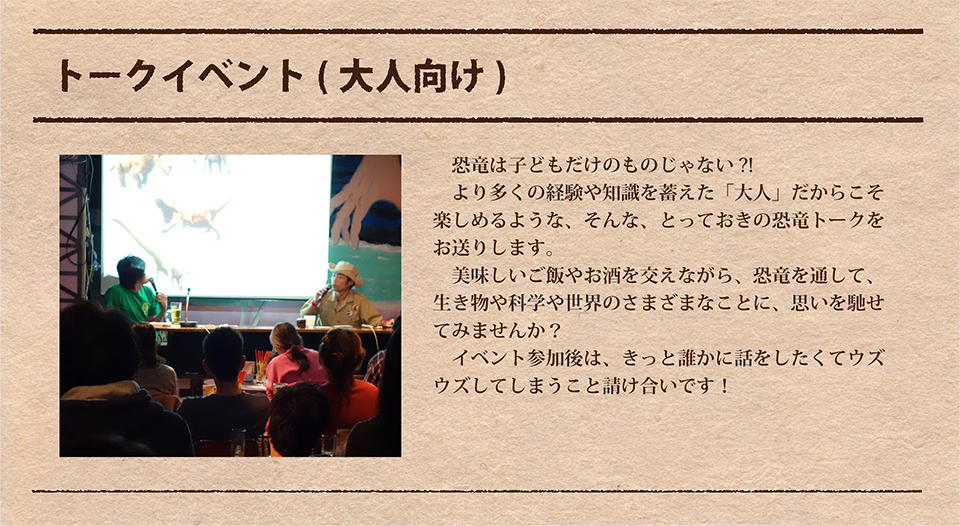 トークイベント ( 大人向け )

恐竜は子どもだけのものじゃない ?!

より多くの経験や知識を蓄えた「大人」だからこそ楽しめるような、そんな、とっておきの恐竜トークをお送りします。

美味しいご飯やお酒を交えながら、恐竜を通して、生き物や科学や世界のさまざまなことに、思いを馳せてみませんか？

イベント参加後は、きっと誰かに話をしたくてウズウズしてしまうこと請け合いです！